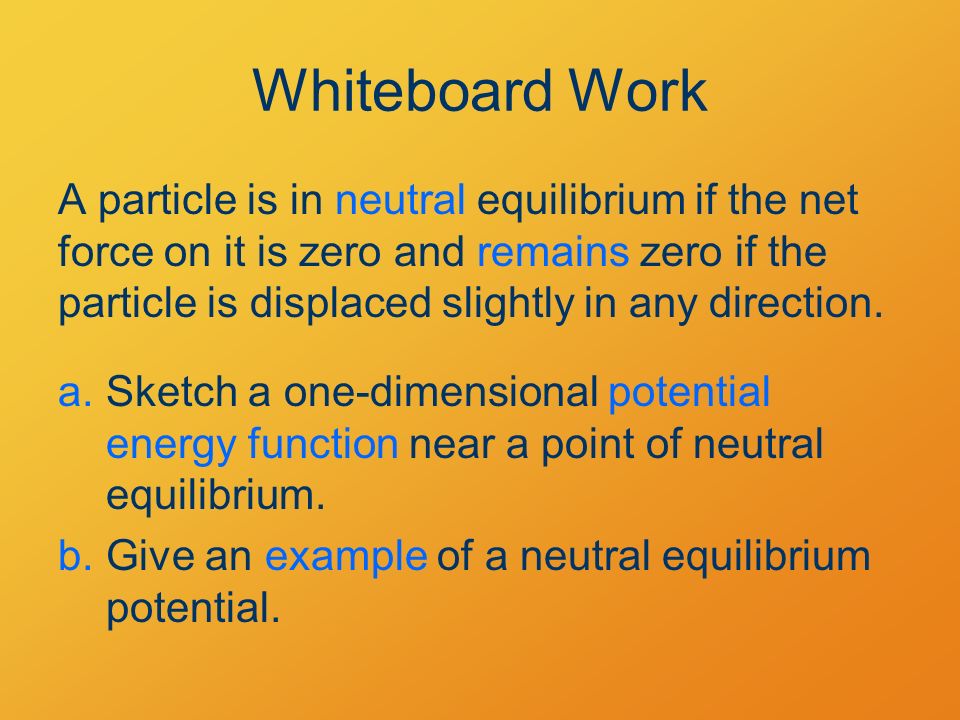 Whiteboard Work

A particle is in neutral equilibrium if the net force on it is zero and remains zero if the particle is displaced slightly in any direction.

a. Sketch a one-dimensional potential energy function near a point of neutral equilibrium.

b. Give an example of a neutral equilibrium potential.